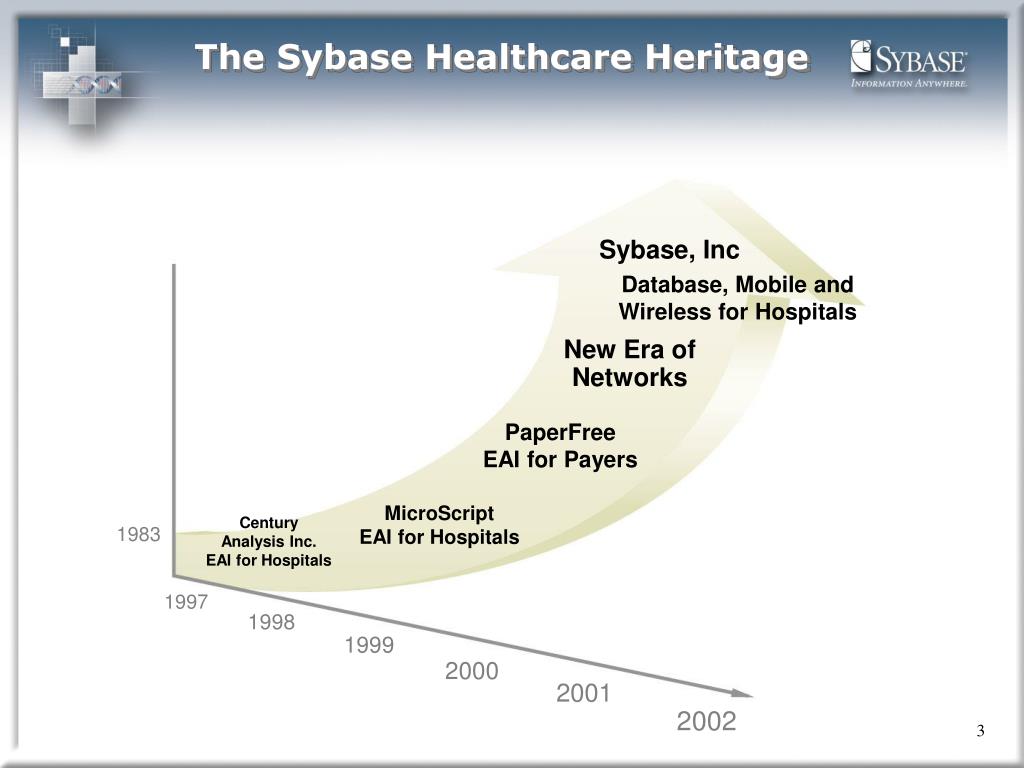 The Sybase Healthcare Heritage

SYBASE
INFORMATION ANYWHERE.

Sybase, Inc

Database, Mobile and Wireless for Hospitals

New Era of Networks

PaperFree
EAI for Payers

MicroScript
EAI for Hospitals

Century Analysis Inc.
EAI for Hospitals

1983

1997

1998

1999

2000

2001

2002

3